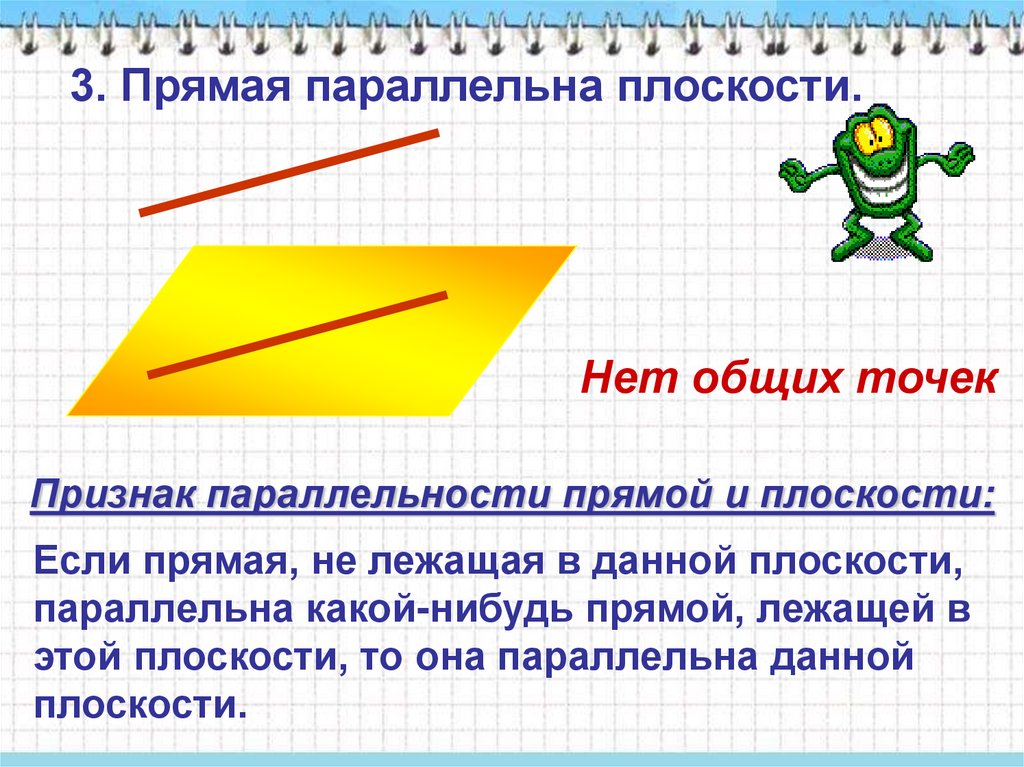 3. Прямая параллельна плоскости.

Нет общих точек

Признак параллельности прямой и плоскости:

Если прямая, не лежащая в данной плоскости, параллельна какой-нибудь прямой, лежащей в этой плоскости, то она параллельна данной плоскости.